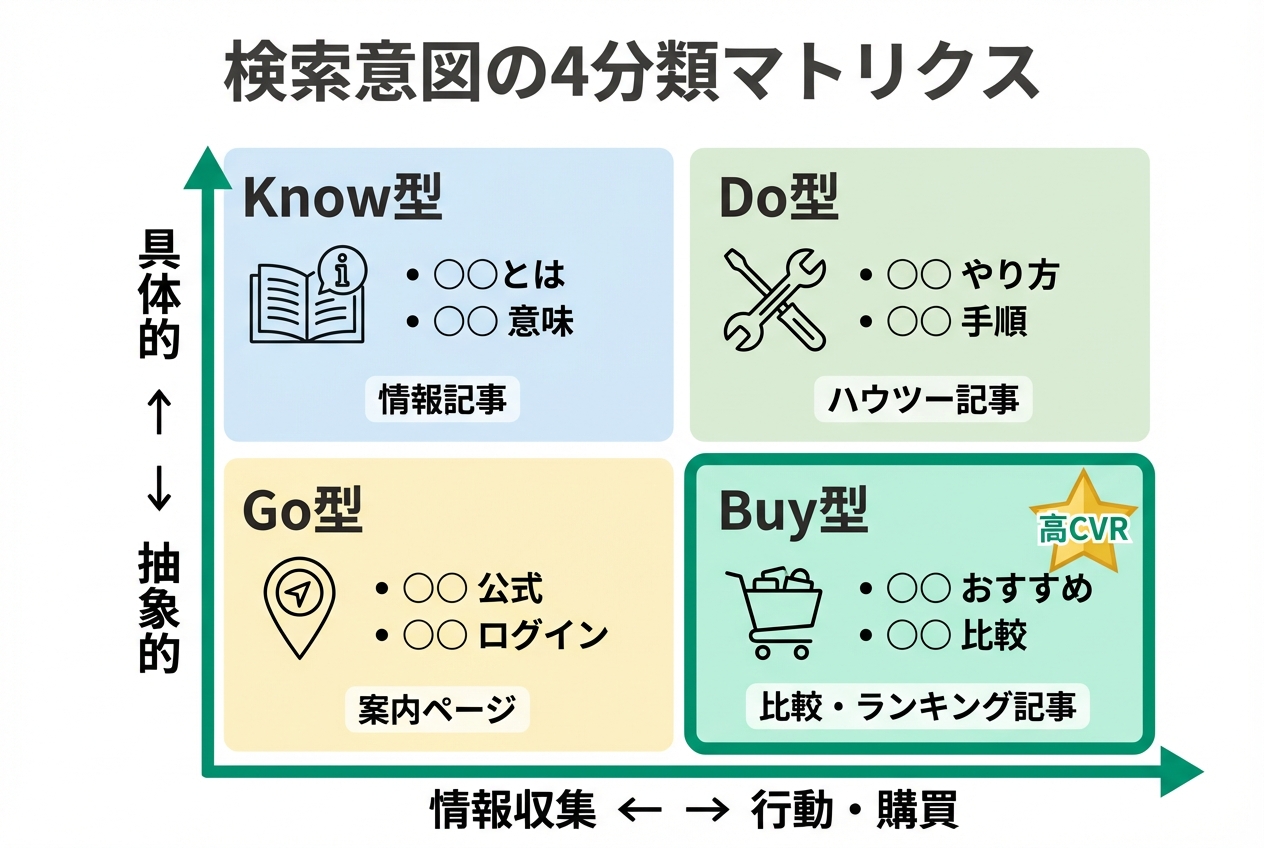 検索意図の4分類マトリクス

具体的
↑
↓
抽象的

Know型
• ○○とは
• ○○ 意味
情報記事

Do型
• ○○ やり方
• ○○ 手順
ハウツー記事

Go型
• ○○ 公式
• ○○ ログイン
案内ページ

Buy型
高CVR
• ○○ おすすめ
• ○○ 比較
比較・ランキング記事

情報収集 ← → 行動・購買